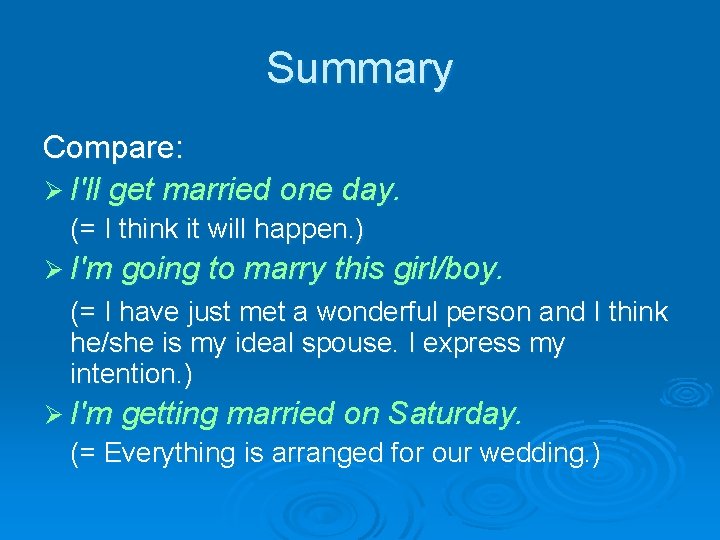 Summary

Compare:

➢ I'll get married one day.

(= I think it will happen.)

➢ I'm going to marry this girl/boy.

(= I have just met a wonderful person and I think he/she is my ideal spouse. I express my intention.)

➢ I'm getting married on Saturday.

(= Everything is arranged for our wedding.)